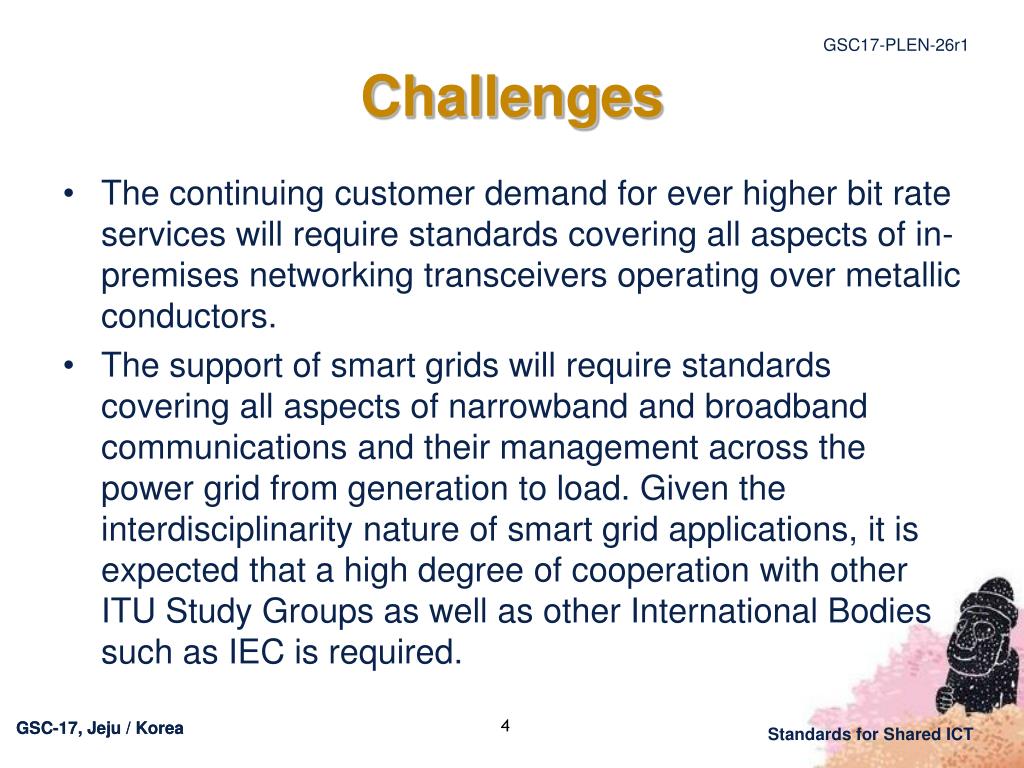 GSC17-PLEN-26r1

Challenges

• The continuing customer demand for ever higher bit rate services will require standards covering all aspects of in-premises networking transceivers operating over metallic conductors.

• The support of smart grids will require standards covering all aspects of narrowband and broadband communications and their management across the power grid from generation to load. Given the interdisciplinarity nature of smart grid applications, it is expected that a high degree of cooperation with other ITU Study Groups as well as other International Bodies such as IEC is required.

GSC-17, Jeju / Korea

4

Standards for Shared ICT